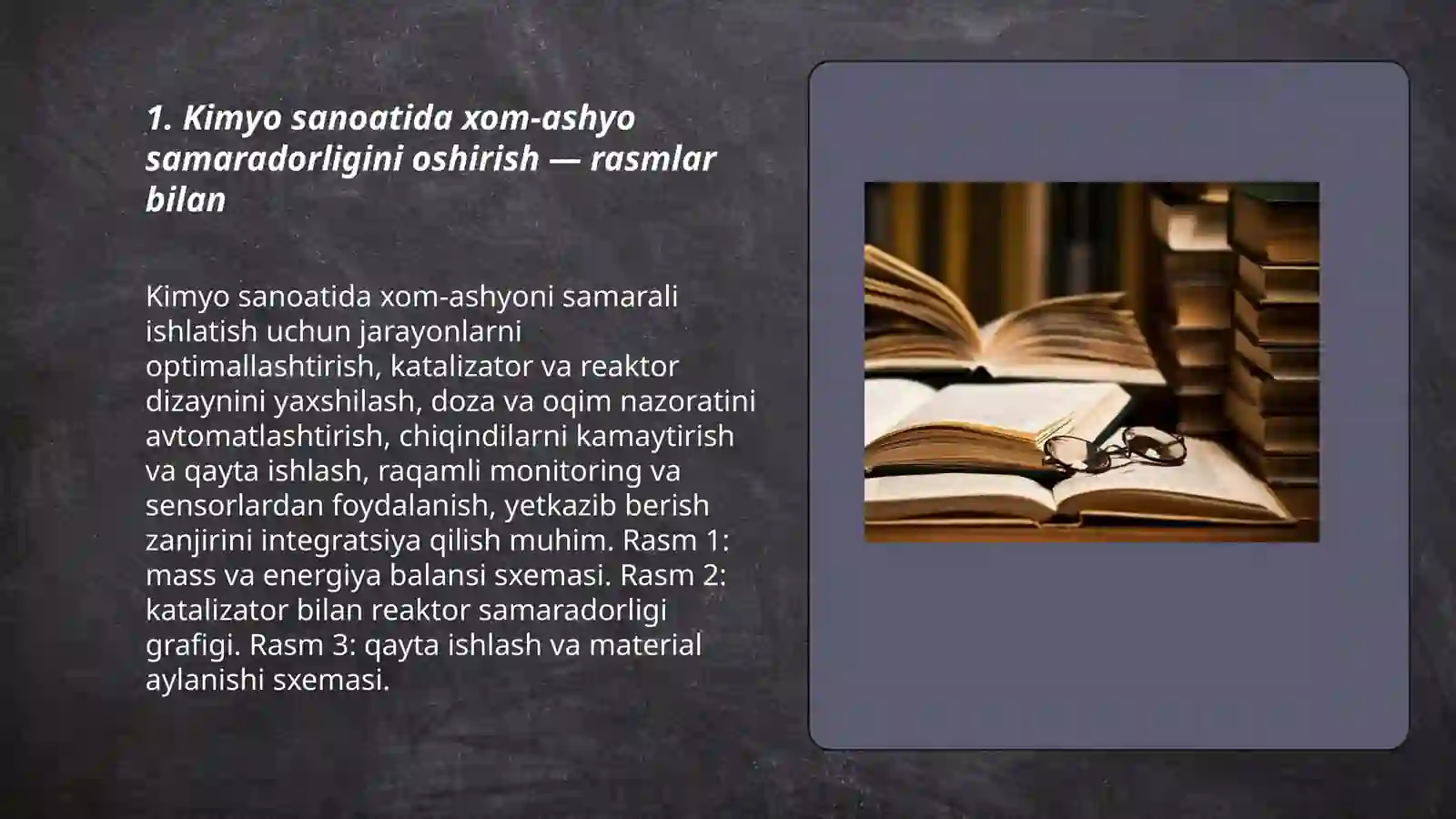 1. Kimyo sanoatida xom-ashyo samaradorligini oshirish — rasmlar bilan

Kimyo sanoatida xom-ashyoni samarali ishlatish uchun jarayonlarni optimallashtirish, katalizator va reaktor dizaynini yaxshilash, doza va oqim nazoratini avtomatlashtirish, chiqindilarni kamaytirish va qayta ishlash, raqamli monitoring va sensorlardan foydalanish, yetkazib berish zanjirini integratsiya qilish muhim. Rasm 1: mass va energiya balansi sxemasi. Rasm 2: katalizator bilan reaktor samaradorligi grafigi. Rasm 3: qayta ishlash va material aylanishi sxemasi.